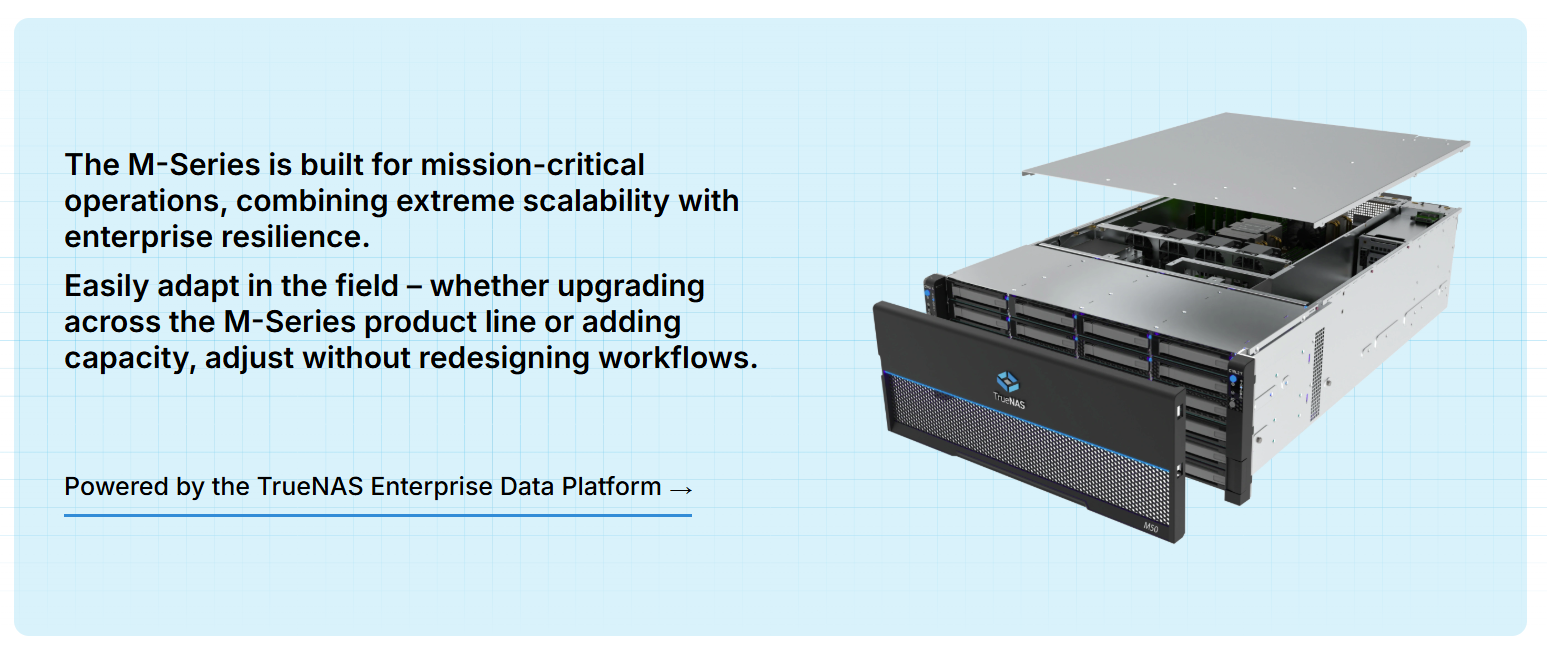 The M-Series is built for mission-critical operations, combining extreme scalability with enterprise resilience.

Easily adapt in the field – whether upgrading across the M-Series product line or adding capacity, adjust without redesigning workflows.

Powered by the TrueNAS Enterprise Data Platform →

TrueNAS

M50